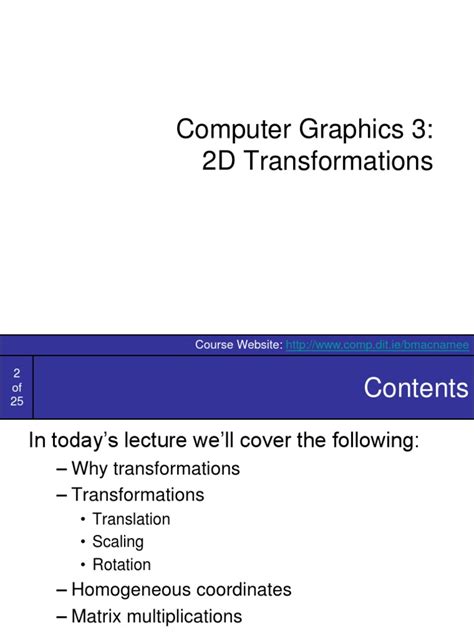 Computer Graphics 3:
2D Transformations

Course Website: http://www.comp.dit.ie/bmacnamee

2
of
25

Contents

In today's lecture we'll cover the following:

– Why transformations
– Transformations
• Translation
• Scaling
• Rotation
– Homogeneous coordinates
– Matrix multiplications